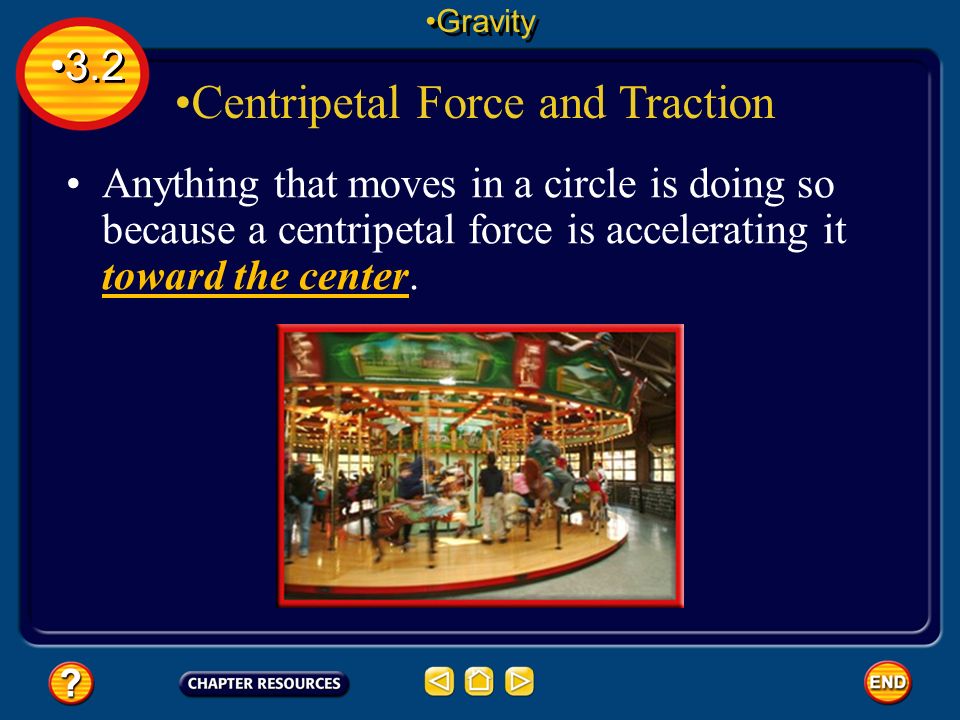 •Gravity

•3.2

•Centripetal Force and Traction

• Anything that moves in a circle is doing so because a centripetal force is accelerating it toward the center.

?

CHAPTER RESOURCES

END